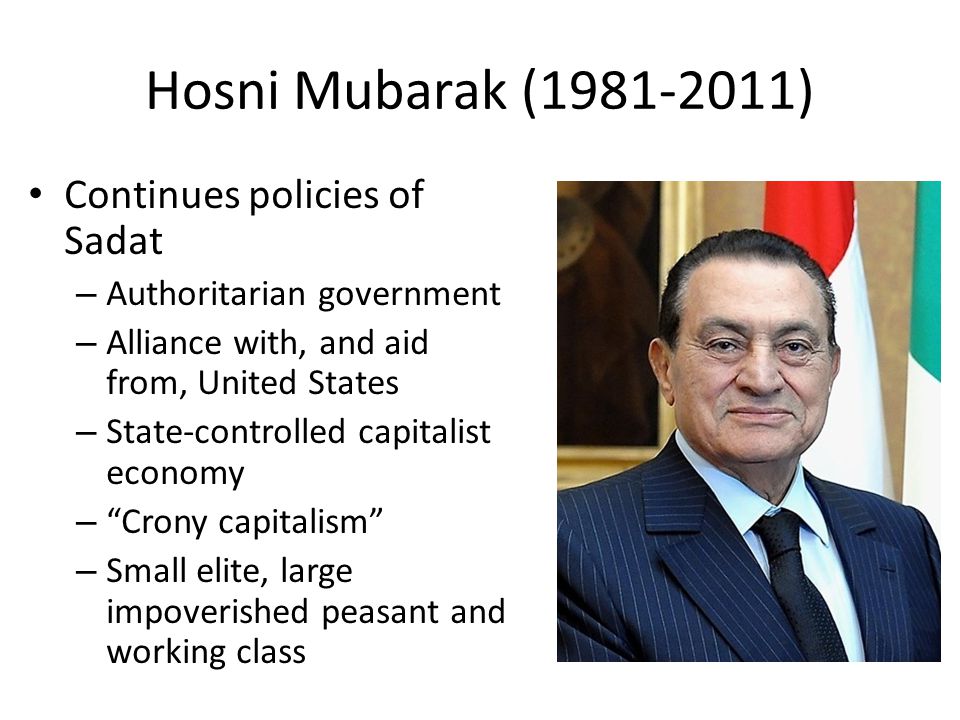 Hosni Mubarak (1981-2011)

• Continues policies of Sadat
– Authoritarian government
– Alliance with, and aid from, United States
– State-controlled capitalist economy
– “Crony capitalism”
– Small elite, large impoverished peasant and working class